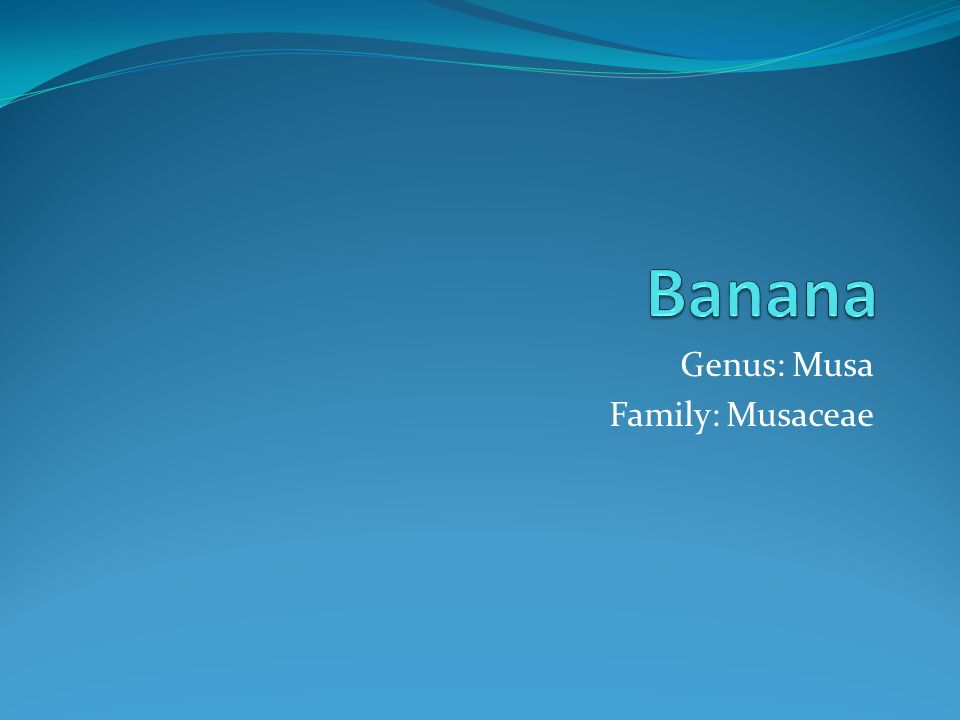 Banana

Genus: Musa
Family: Musaceae